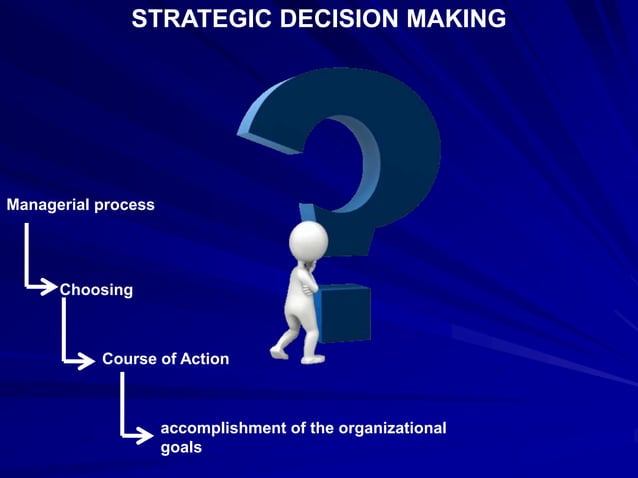 STRATEGIC DECISION MAKING

Managerial process

Choosing

Course of Action

accomplishment of the organizational goals